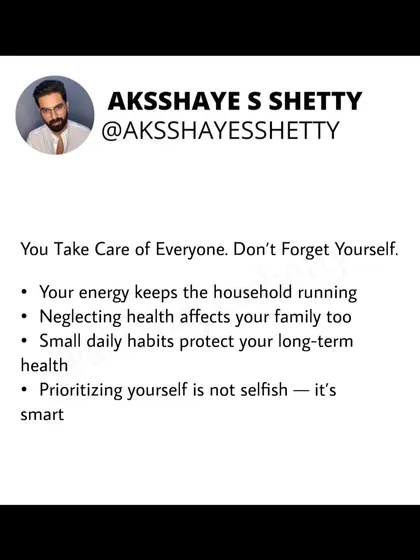 AKSSHAYE S SHETTY
@AKSSHAYESSHETTY

You Take Care of Everyone. Don't Forget Yourself.

• Your energy keeps the household running
• Neglecting health affects your family too
• Small daily habits protect your long-term health
• Prioritizing yourself is not selfish — it's smart